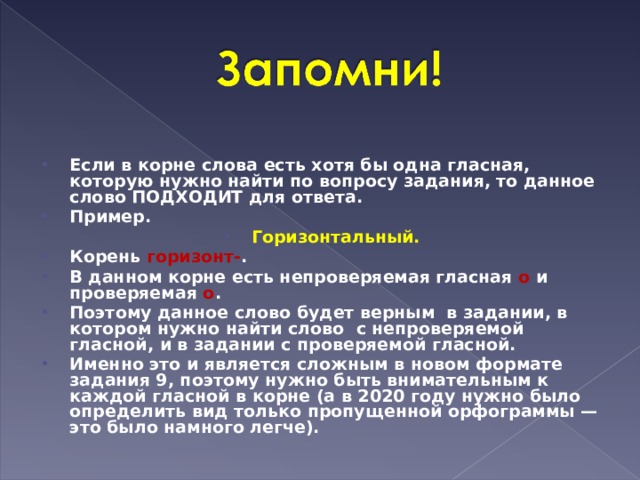 Запомни!

Если в корне слова есть хотя бы одна гласная, которую нужно найти по вопросу задания, то данное слово ПОДХОДИТ для ответа.

Пример.

Горизонтальный.

Корень горизонт-.

В данном корне есть непроверяемая гласная о и проверяемая о.

Поэтому данное слово будет верным в задании, в котором нужно найти слово с непроверяемой гласной, и в задании с проверяемой гласной.

Именно это и является сложным в новом формате задания 9, поэтому нужно быть внимательным к каждой гласной в корне (а в 2020 году нужно было определить вид только пропущенной орфограммы — это было намного легче).